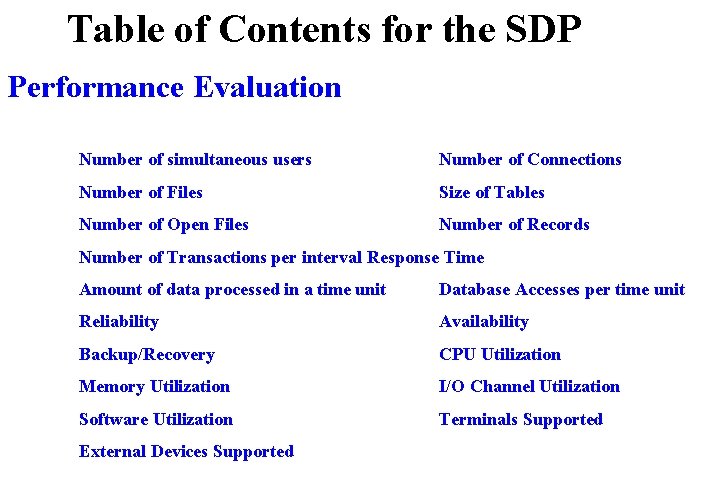 Table of Contents for the SDP

Performance Evaluation

Number of simultaneous users

Number of Files

Number of Open Files

Number of Transactions per interval Response Time

Amount of data processed in a time unit

Reliability

Backup/Recovery

Memory Utilization

Software Utilization

External Devices Supported

Number of Connections

Size of Tables

Number of Records

Database Accesses per time unit

Availability

CPU Utilization

I/O Channel Utilization

Terminals Supported